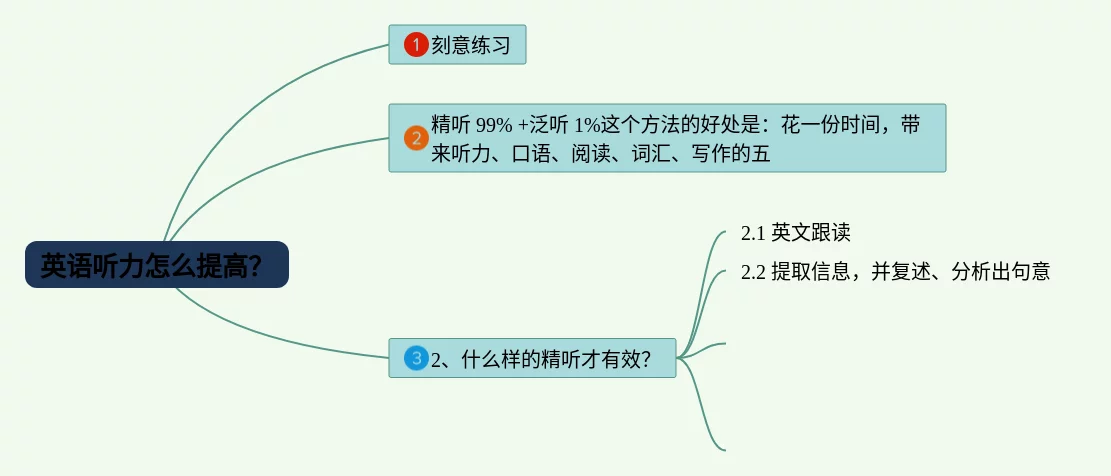 英语听力怎么提高?

1 刻意练习

2 精听 99% +泛听 1%这个方法的好处是：花一份时间，带来听力、口语、阅读、词汇、写作的五

3 2、什么样的精听才有效?

2.1 英文跟读

2.2 提取信息，并复述、分析出句意